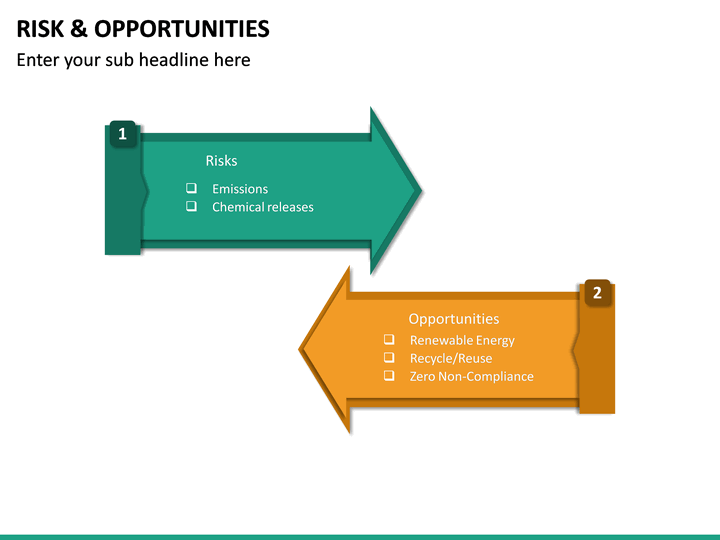 RISK & OPPORTUNITIES
Enter your sub headline here

1
Risks
❑ Emissions
❑ Chemical releases

2
Opportunities
❑ Renewable Energy
❑ Recycle/Reuse
❑ Zero Non-Compliance